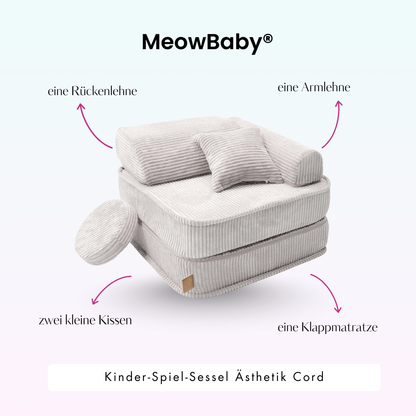 MeowBaby®

eine Rückenlehne

eine Armlehne

zwei kleine Kissen

eine Klappmatratze

Kinder-Spiel-Sessel Ästhetik Cord